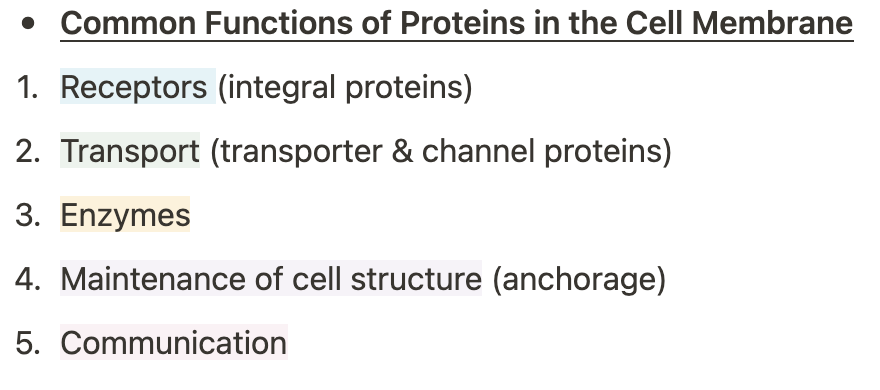 • Common Functions of Proteins in the Cell Membrane

1. Receptors (integral proteins)

2. Transport (transporter & channel proteins)

3. Enzymes

4. Maintenance of cell structure (anchorage)

5. Communication